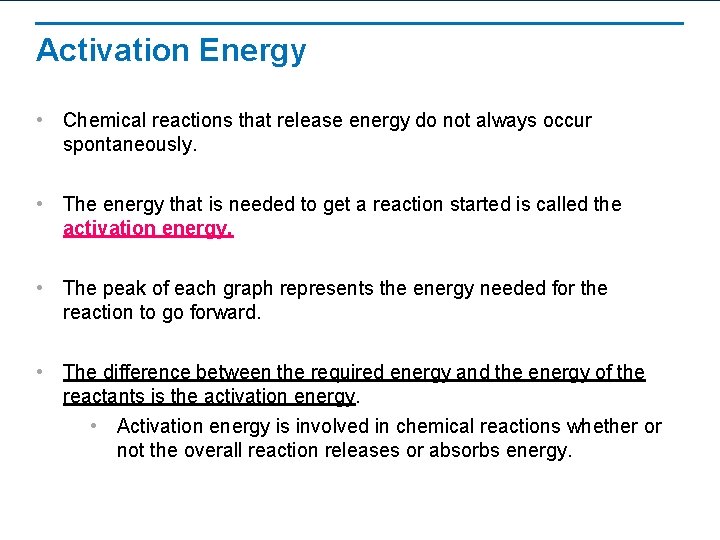 Activation Energy

• Chemical reactions that release energy do not always occur spontaneously.

• The energy that is needed to get a reaction started is called the activation energy.

• The peak of each graph represents the energy needed for the reaction to go forward.

• The difference between the required energy and the energy of the reactants is the activation energy.

• Activation energy is involved in chemical reactions whether or not the overall reaction releases or absorbs energy.